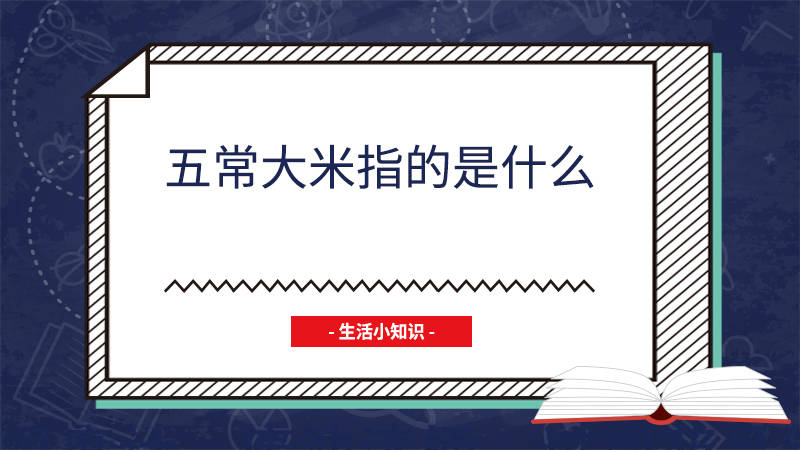 五常大米指的是什么

- 生活小知识 -